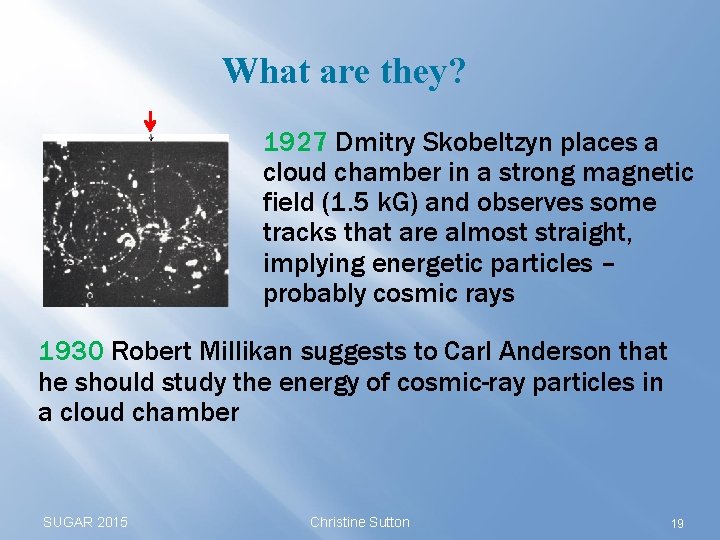 What are they?

1927 Dmitry Skobeltzyn places a cloud chamber in a strong magnetic field (1.5 kG) and observes some tracks that are almost straight, implying energetic particles – probably cosmic rays

1930 Robert Millikan suggests to Carl Anderson that he should study the energy of cosmic-ray particles in a cloud chamber

SUGAR 2015

Christine Sutton

19